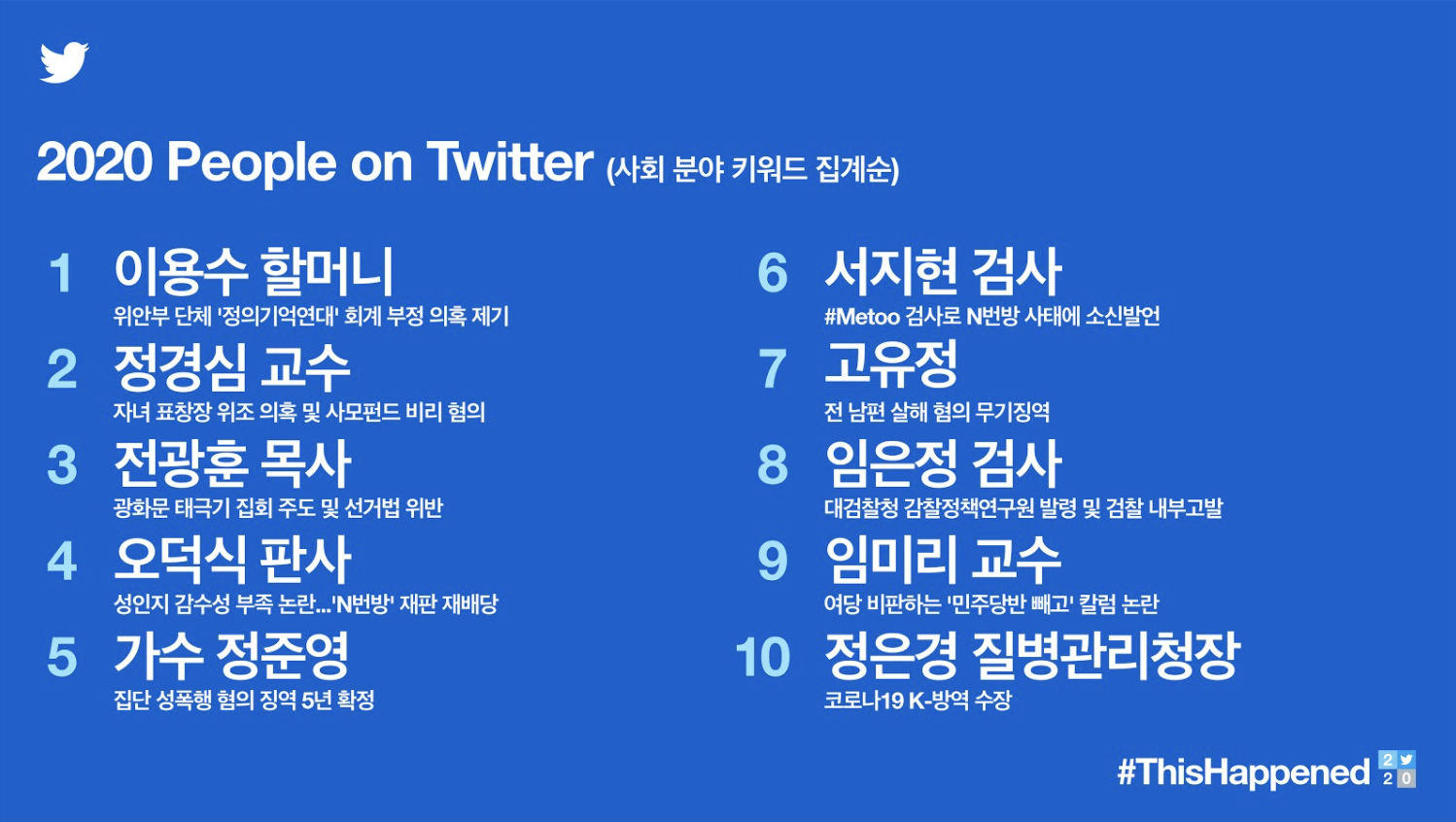 2020 People on Twitter (사회 분야 키워드 집계순)

1 이용수 할머니
위안부 단체 '정의기억연대' 회계 부정 의혹 제기

2 정경심 교수
자녀 표창장 위조 의혹 및 사모펀드 비리 혐의

3 전광훈 목사
광화문 태극기 집회 주도 및 선거법 위반

4 오덕식 판사
성인지 감수성 부족 논란...'N번방' 재판 재배당

5 가수 정준영
집단 성폭행 혐의 징역 5년 확정

6 서지현 검사
#Metoo 검사로 N번방 사태에 소신발언

7 고유정
전 남편 살해 혐의 무기징역

8 임은정 검사
대검찰청 감찰정책연구원 발령 및 검찰 내부고발

9 임미리 교수
여당 비판하는 '민주당만 빼고' 칼럼 논란

10 정은경 질병관리청장
코로나19 K-방역 수장

#ThisHappened 2 2 0